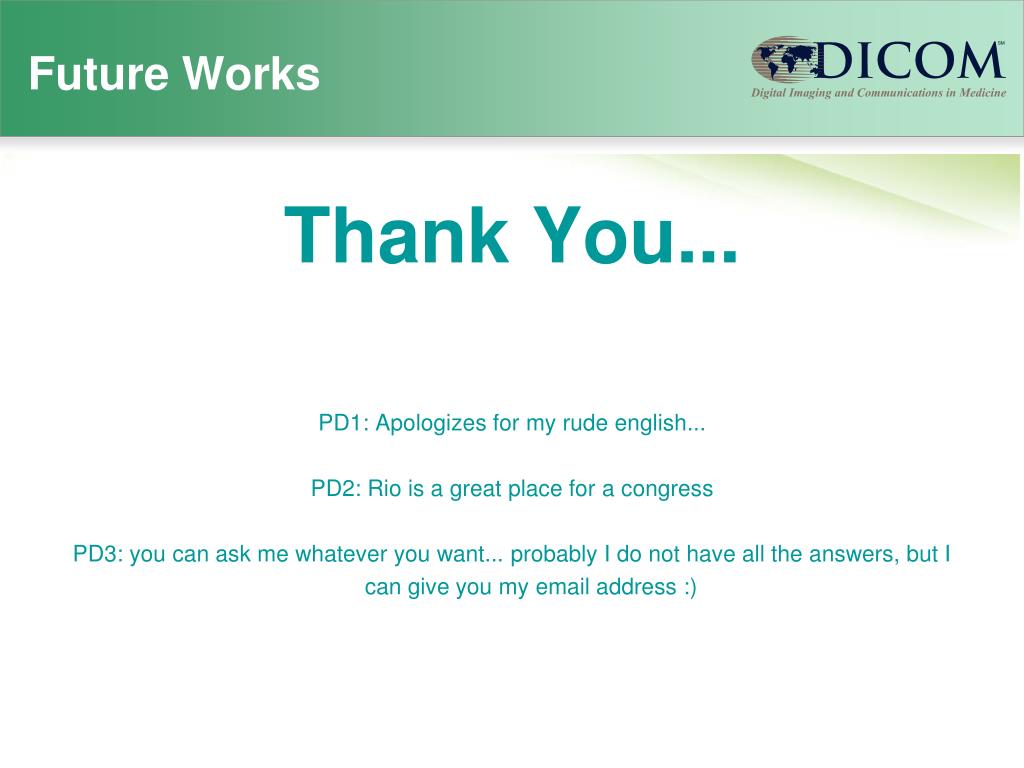 Future Works

DICOM℠
Digital Imaging and Communications in Medicine

Thank You...

PD1: Apologizes for my rude english...

PD2: Rio is a great place for a congress

PD3: you can ask me whatever you want... probably I do not have all the answers, but I can give you my email address :)